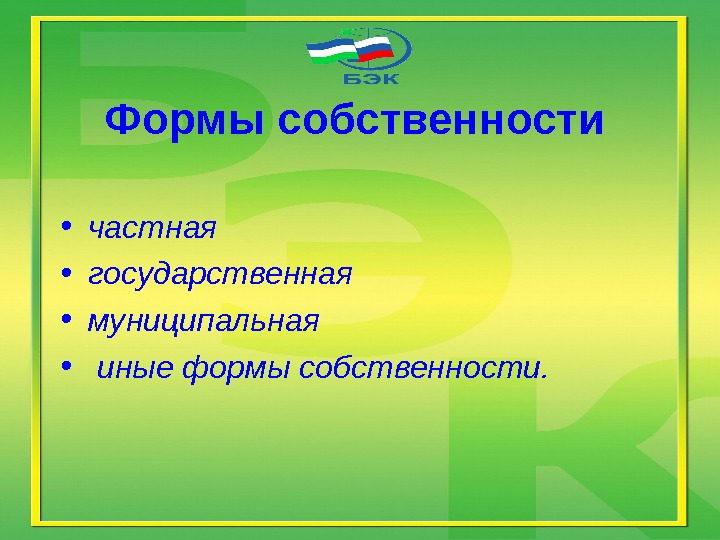 БЭК

Формы собственности

• частная
• государственная
• муниципальная
• иные формы собственности.